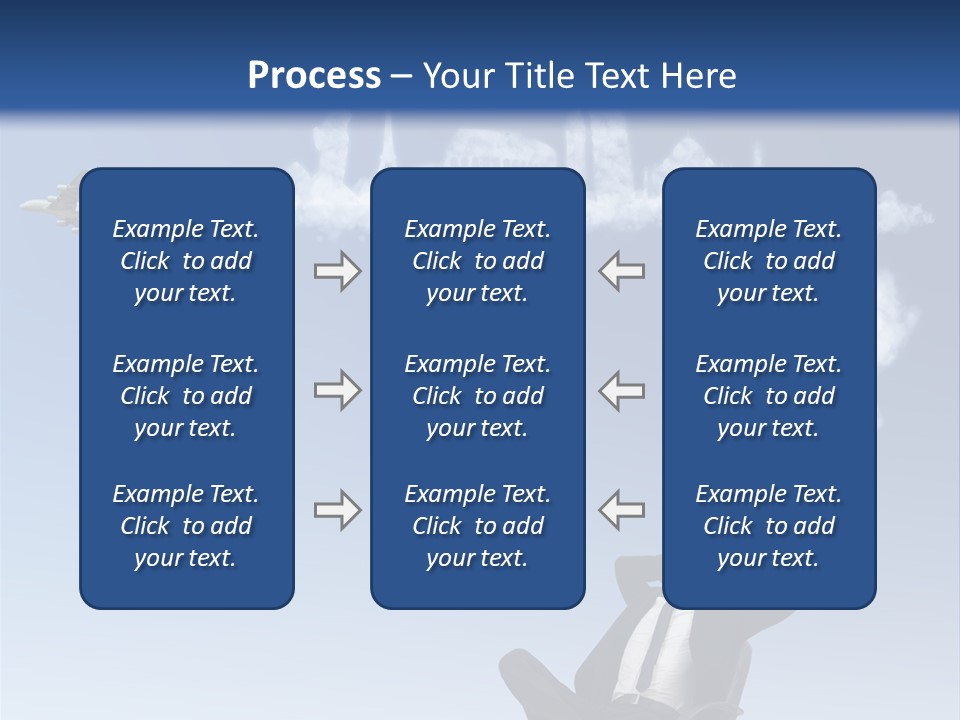 Process – Your Title Text Here

Example Text. Click to add your text.

Example Text. Click to add your text.

Example Text. Click to add your text.

Example Text. Click to add your text.

Example Text. Click to add your text.

Example Text. Click to add your text.

Example Text. Click to add your text.

Example Text. Click to add your text.

Example Text. Click to add your text.